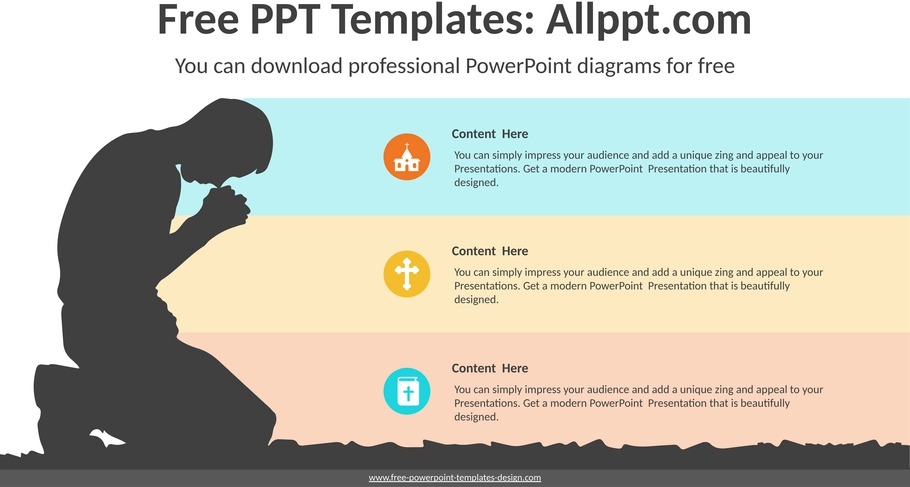 Free PPT Templates: Allppt.com

You can download professional PowerPoint diagrams for free

Content Here

You can simply impress your audience and add a unique zing and appeal to your Presentations. Get a modern PowerPoint Presentation that is beautifully designed.

Content Here

You can simply impress your audience and add a unique zing and appeal to your Presentations. Get a modern PowerPoint Presentation that is beautifully designed.

Content Here

You can simply impress your audience and add a unique zing and appeal to your Presentations. Get a modern PowerPoint Presentation that is beautifully designed.

www.free-powerpoint-templates-design.com